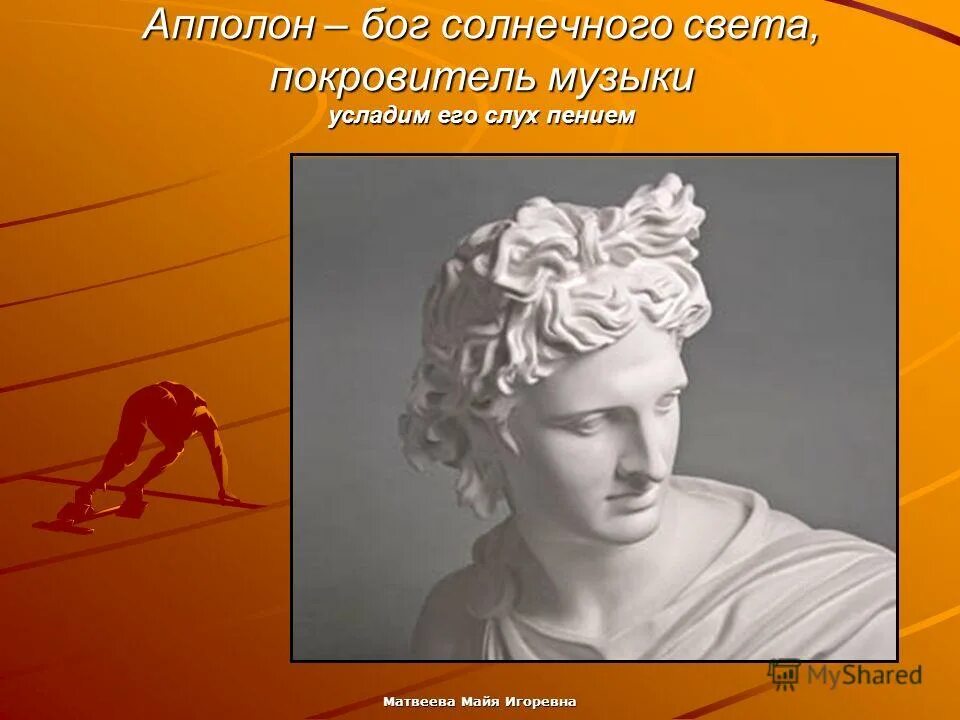 Апполон – бог солнечного света, покровитель музыки
усладим его слух пением

MyShared

Матвеева Майя Игоревна